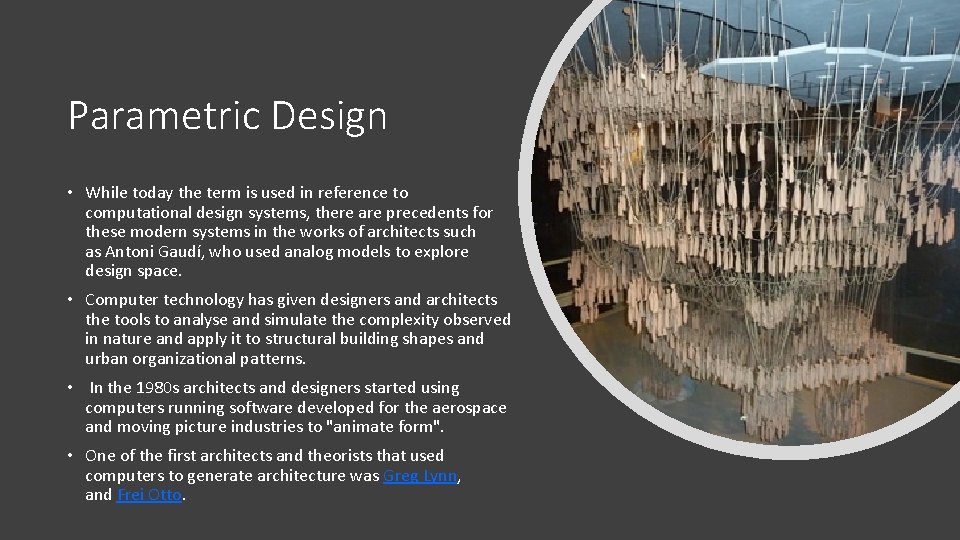 Parametric Design

• While today the term is used in reference to computational design systems, there are precedents for these modern systems in the works of architects such as Antoni Gaudí, who used analog models to explore design space.

• Computer technology has given designers and architects the tools to analyse and simulate the complexity observed in nature and apply it to structural building shapes and urban organizational patterns.

• In the 1980s architects and designers started using computers running software developed for the aerospace and moving picture industries to "animate form".

• One of the first architects and theorists that used computers to generate architecture was Greg Lynn, and Frei Otto.